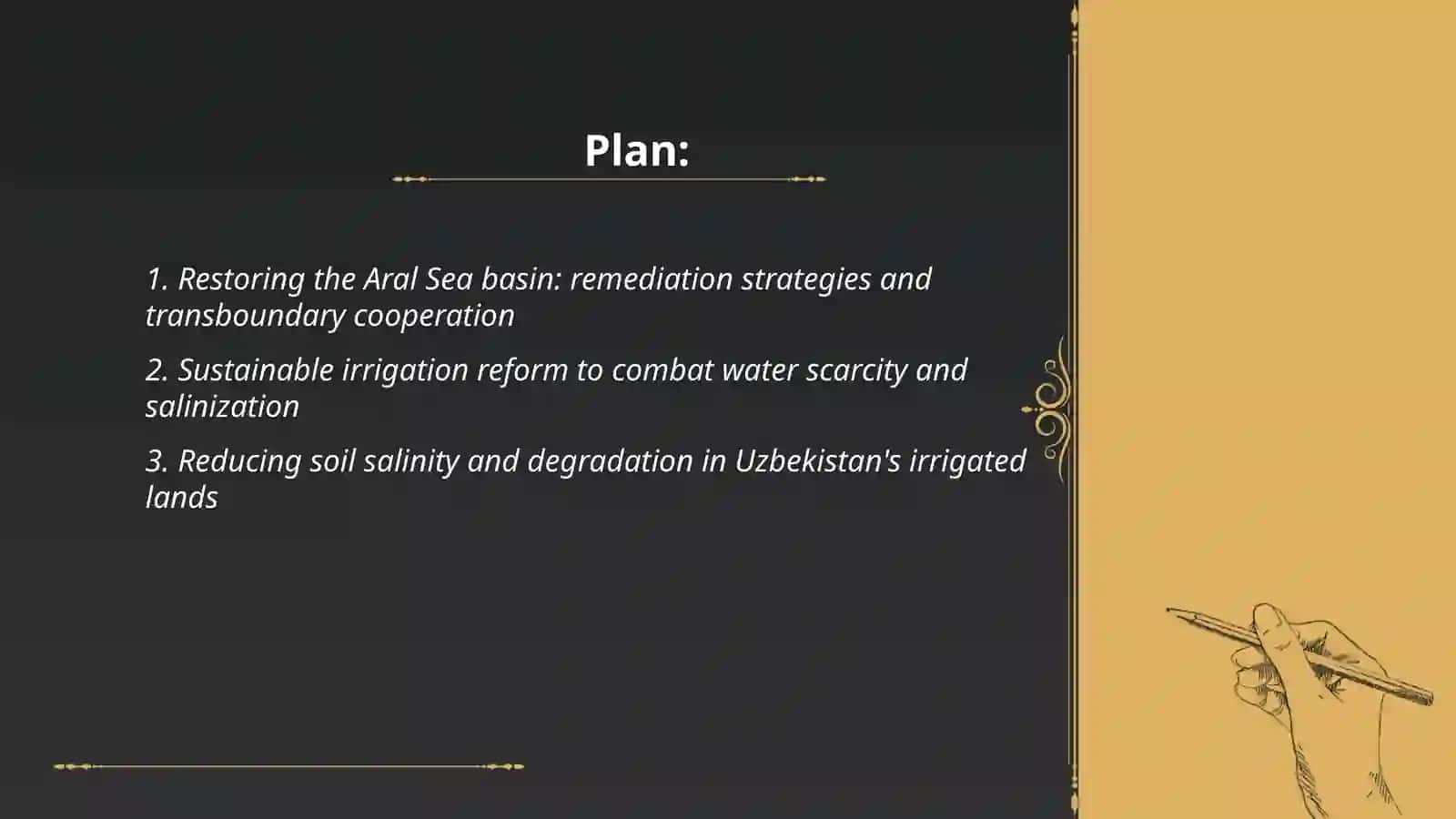 Plan:

1. Restoring the Aral Sea basin: remediation strategies and transboundary cooperation

2. Sustainable irrigation reform to combat water scarcity and salinization

3. Reducing soil salinity and degradation in Uzbekistan's irrigated lands